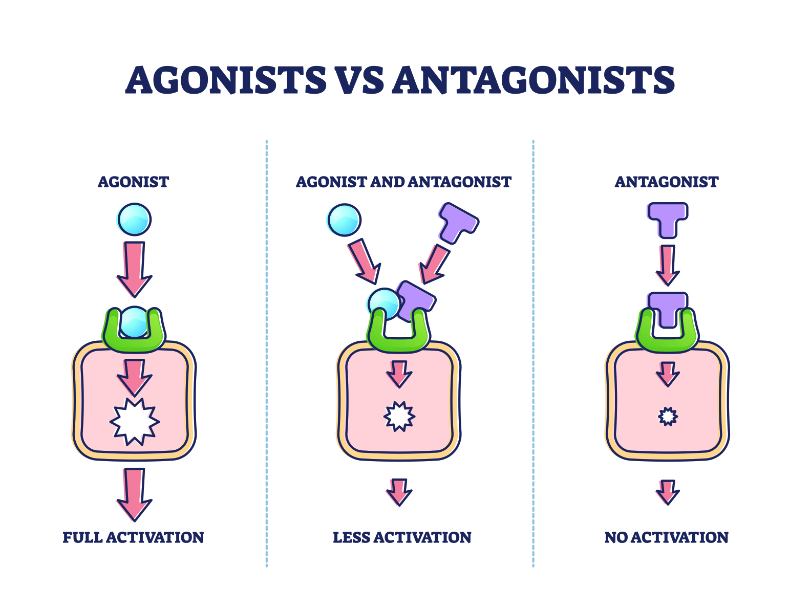 AGONISTS VS ANTAGONISTS

AGONIST

FULL ACTIVATION

AGONIST AND ANTAGONIST

LESS ACTIVATION

ANTAGONIST

NO ACTIVATION